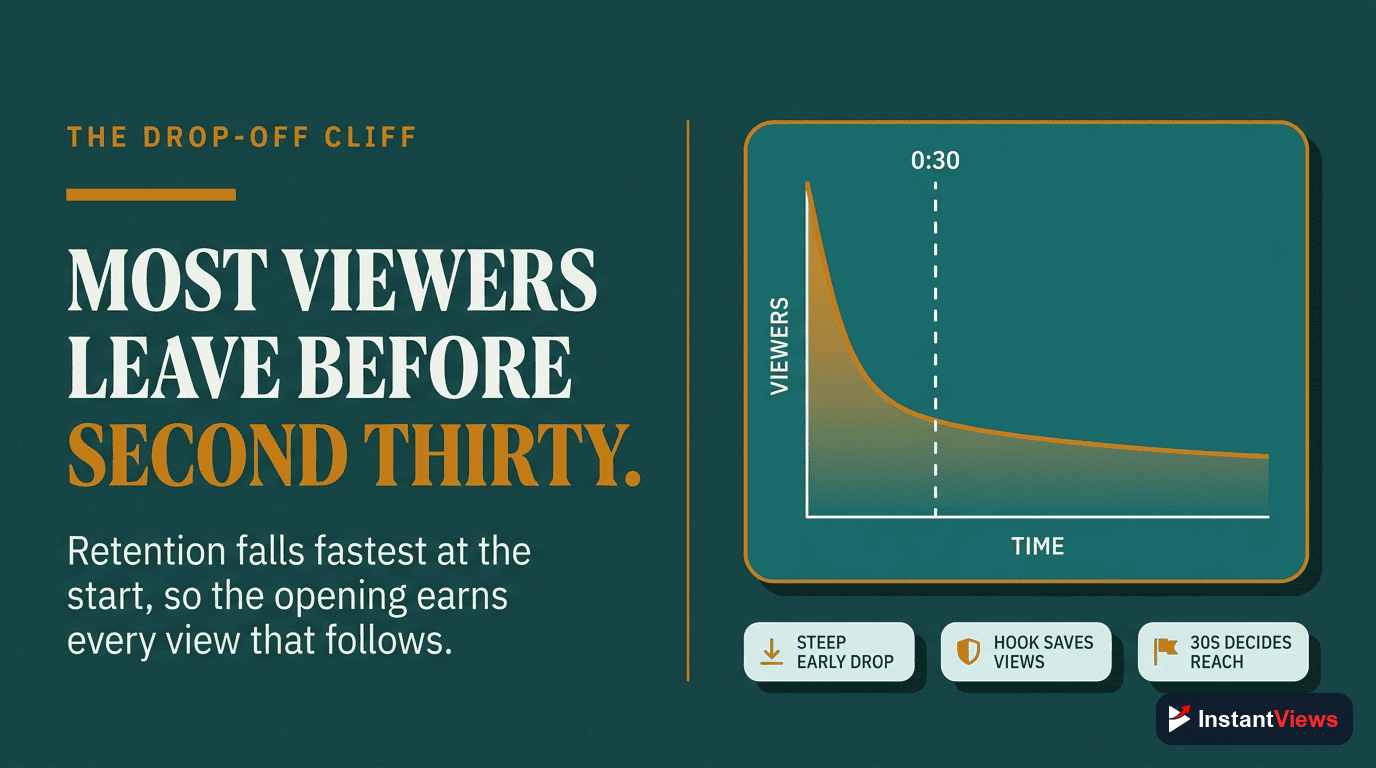 THE DROP-OFF CLIFF

MOST VIEWERS LEAVE BEFORE SECOND THIRTY.

Retention falls fastest at the start, so the opening earns every view that follows.

0:30

VIEWERS

TIME

STEEP EARLY DROP

HOOK SAVES VIEWS

30S DECIDES REACH

InstantViews